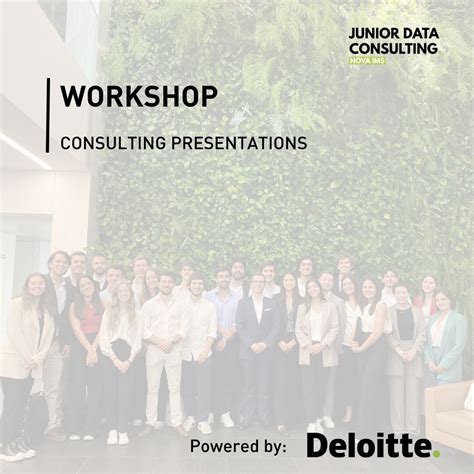 JUNIOR DATA CONSULTING
NOVA IMS

WORKSHOP

CONSULTING PRESENTATIONS

Powered by: Deloitte.